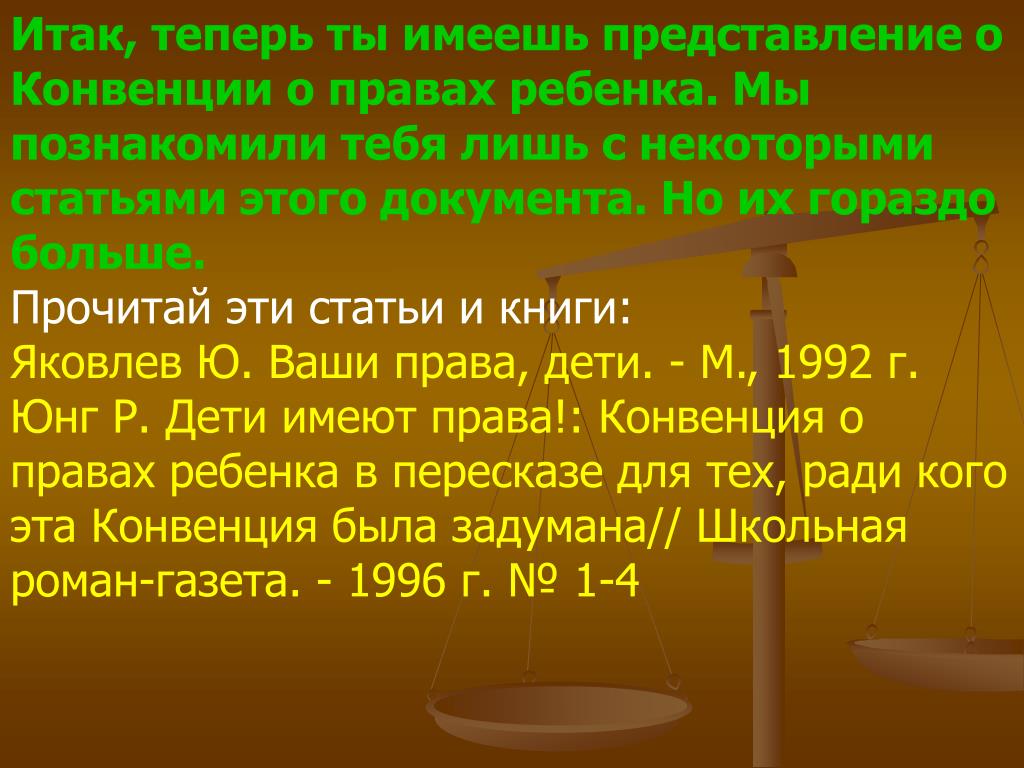 Итак, теперь ты имеешь представление о Конвенции о правах ребенка. Мы познакомили тебя лишь с некоторыми статьями этого документа. Но их гораздо больше.

Прочитай эти статьи и книги:

Яковлев Ю. Ваши права, дети. - М., 1992 г.

Юнг Р. Дети имеют права!: Конвенция о правах ребенка в пересказе для тех, ради кого эта Конвенция была задумана// Школьная роман-газета. - 1996 г. № 1-4